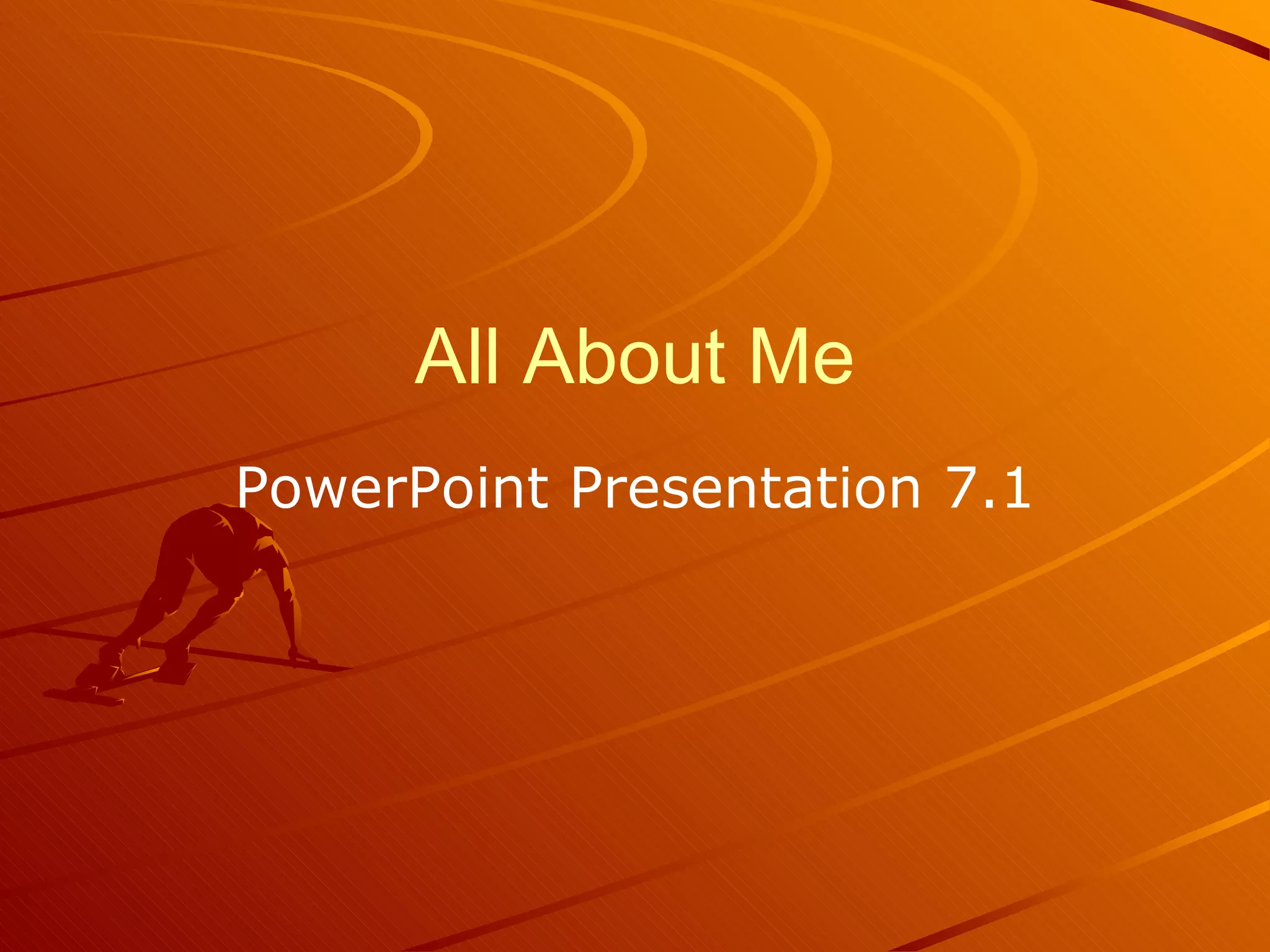 All About Me

PowerPoint Presentation 7.1